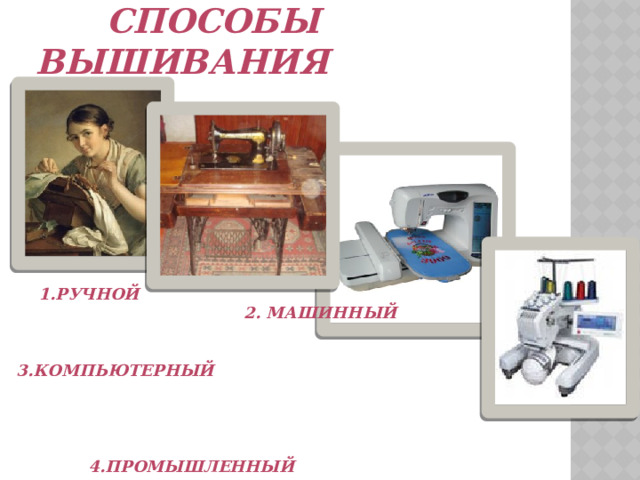 СПОСОБЫ ВЫШИВАНИЯ

1.РУЧНОЙ

2. МАШИННЫЙ

3.КОМПЬЮТЕРНЫЙ

4.ПРОМЫШЛЕННЫЙ